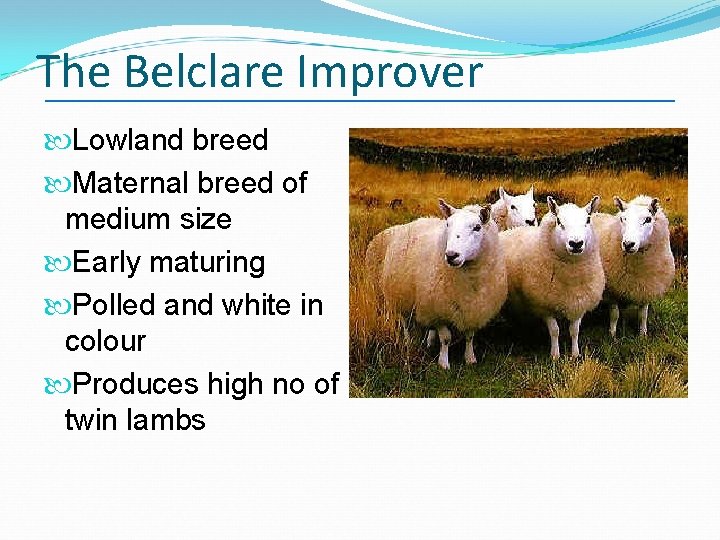 The Belclare Improver

Lowland breed

Maternal breed of medium size

Early maturing

Polled and white in colour

Produces high no of twin lambs